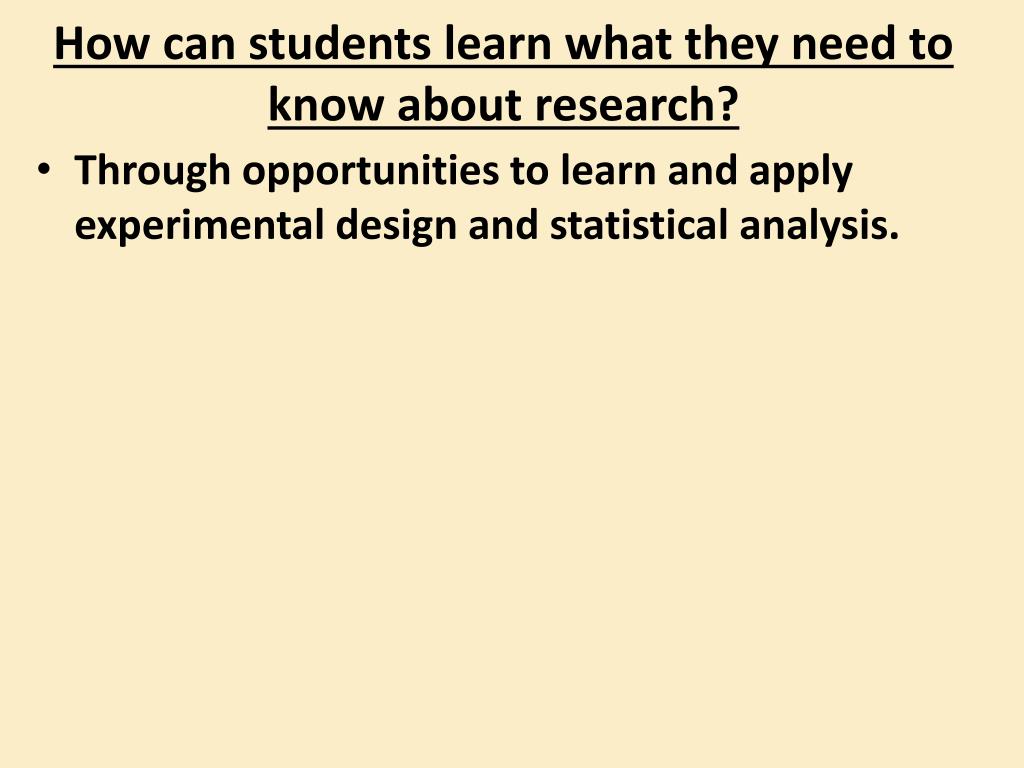 How can students learn what they need to know about research?

• Through opportunities to learn and apply experimental design and statistical analysis.